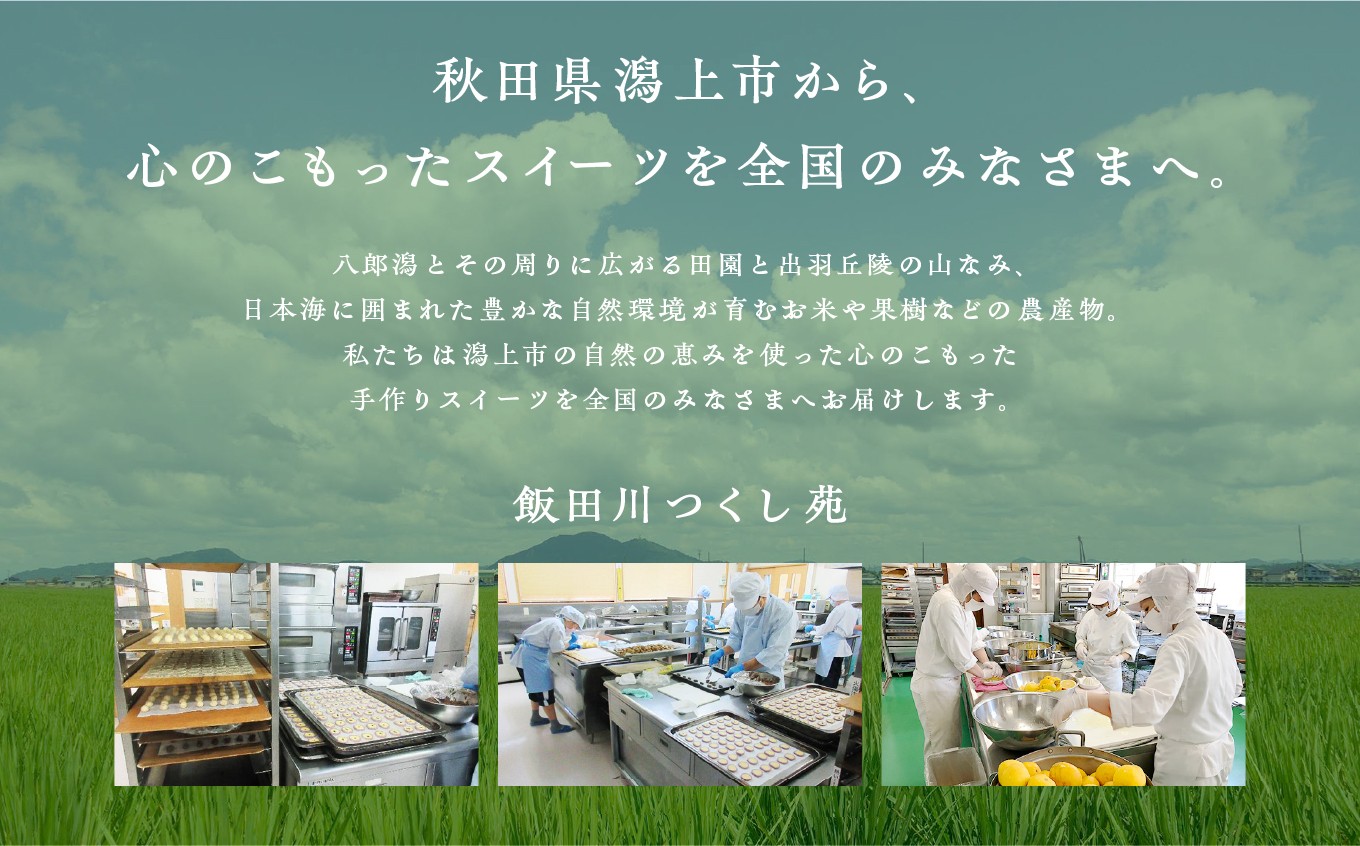 秋田県潟上市から、
心のこもったスイーツを全国のみなさまへ。

八郎潟とその周りに広がる田園と出羽丘陵の山なみ、
日本海に囲まれた豊かな自然環境が育むお米や果樹などの農産物。
私たちは潟上市の自然の恵みを使った心のこもった
手作りスイーツを全国のみなさまへお届けします。

飯田川つくし苑